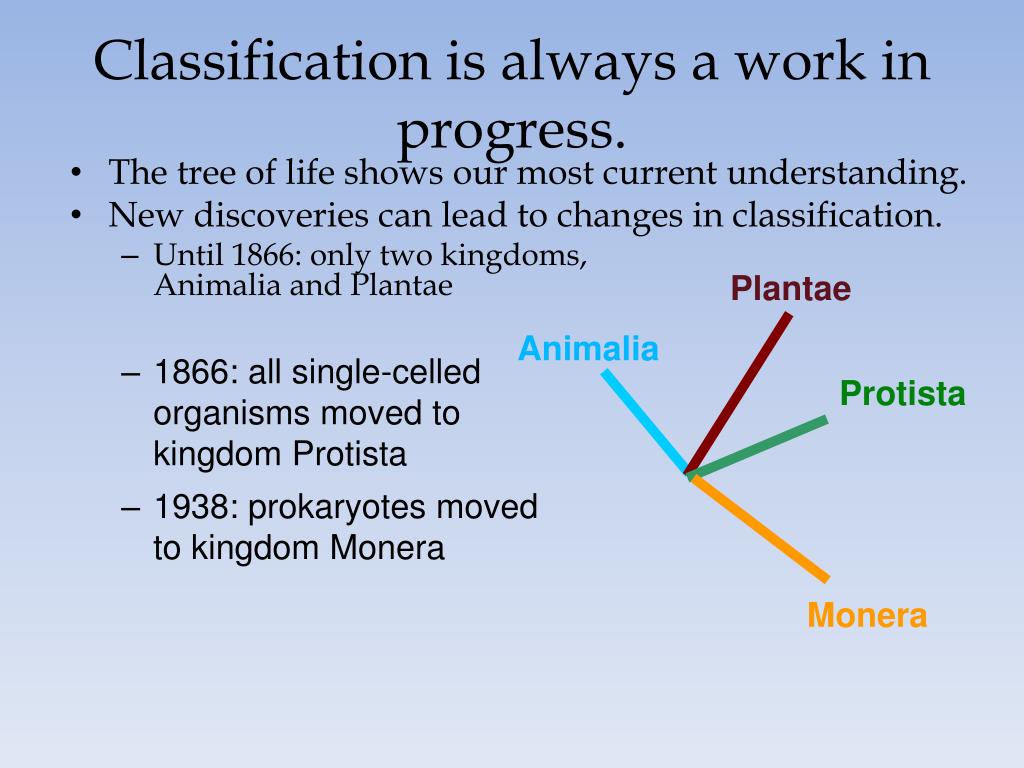 Classification is always a work in progress.

• The tree of life shows our most current understanding.
• New discoveries can lead to changes in classification.
– Until 1866: only two kingdoms, Animalia and Plantae
– 1866: all single-celled organisms moved to kingdom Protista
– 1938: prokaryotes moved to kingdom Monera

Plantae
Animalia
Protista
Monera